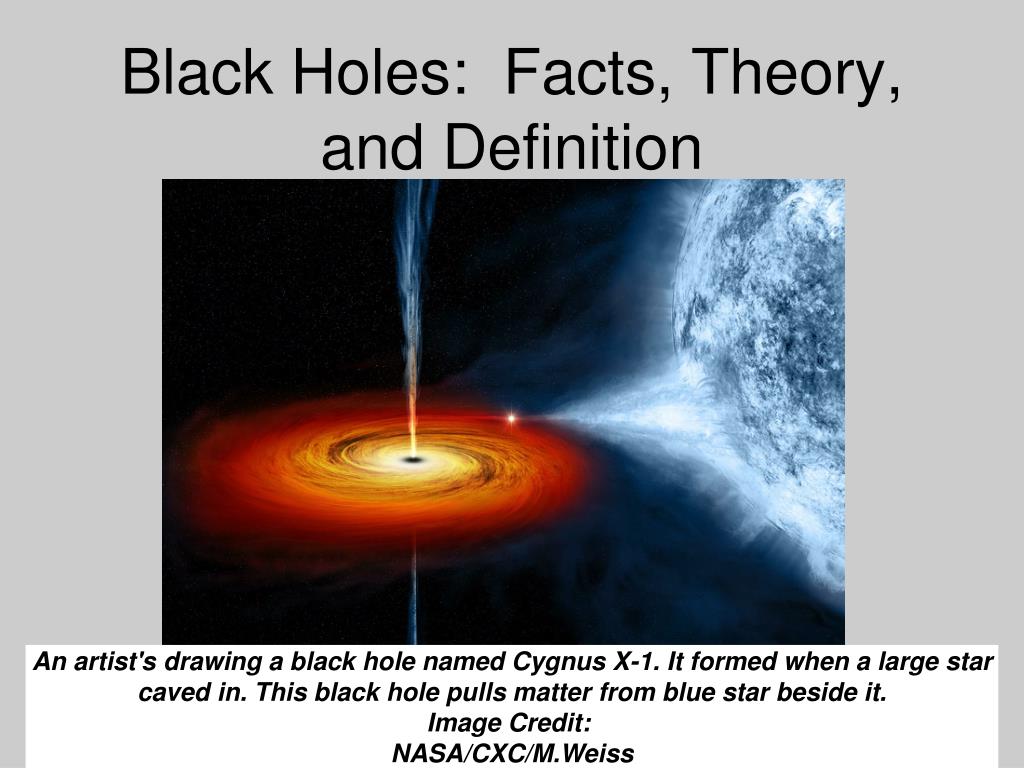 Black Holes: Facts, Theory, and Definition

An artist's drawing a black hole named Cygnus X-1. It formed when a large star caved in. This black hole pulls matter from blue star beside it.
Image Credit:
NASA/CXC/M.Weiss